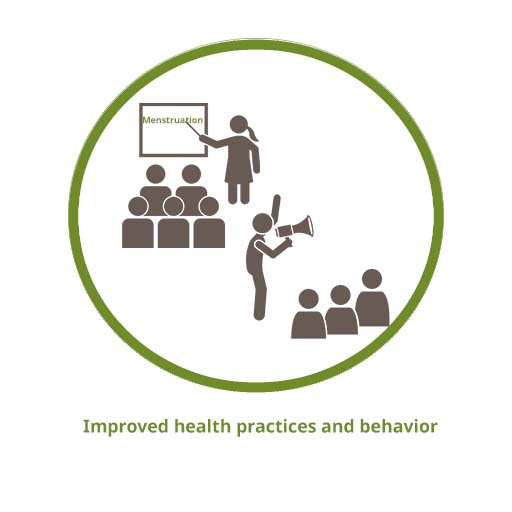 Menstruation

Improved health practices and behavior